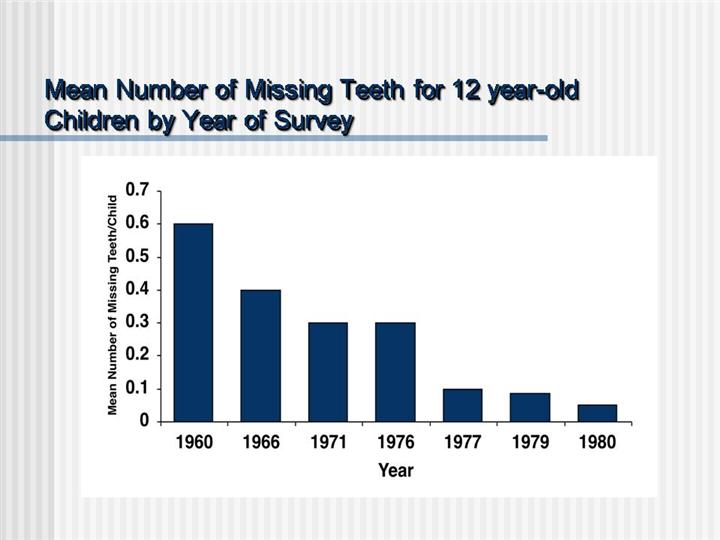 Mean Number of Missing Teeth for 12 year-old Children by Year of Survey

Mean Number of Missing Teeth/Child

0.7
0.6
0.5
0.4
0.3
0.2
0.1
0

1960
1966
1971
1976
1977
1979
1980

Year